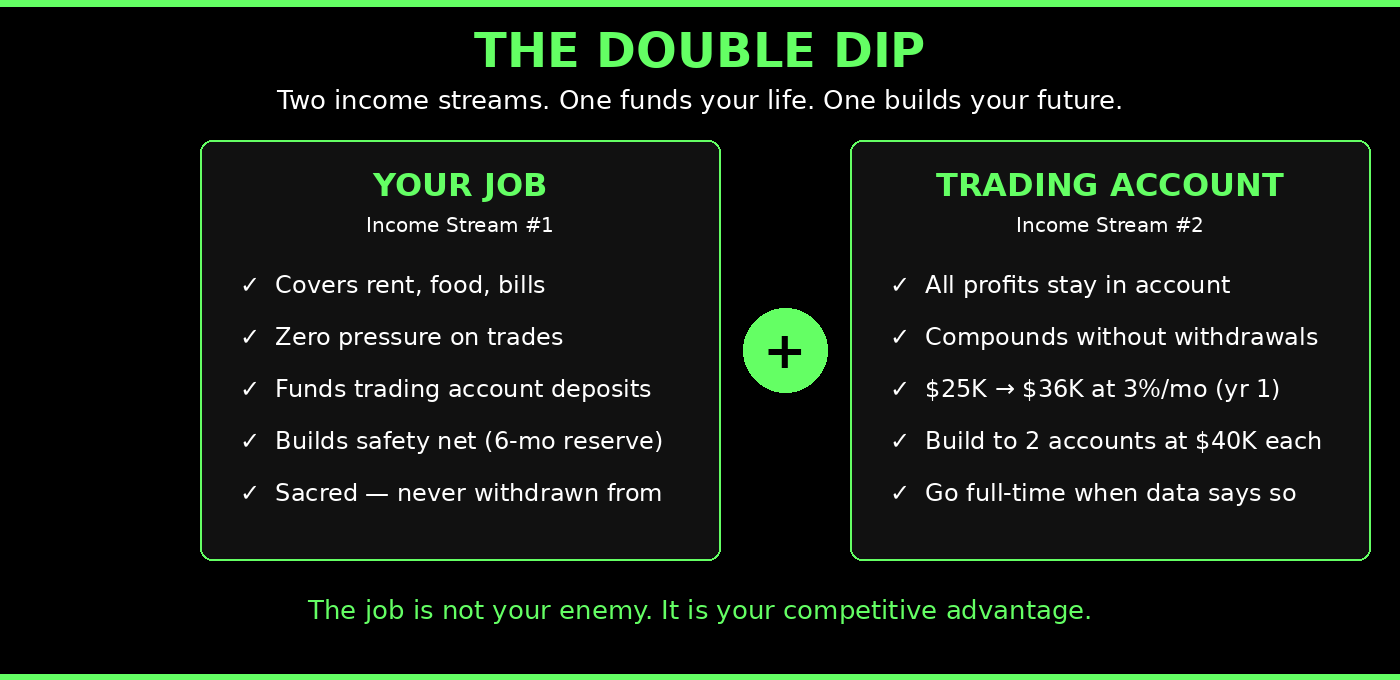 THE DOUBLE DIP

Two income streams. One funds your life. One builds your future.

YOUR JOB

Income Stream #1

✓ Covers rent, food, bills

✓ Zero pressure on trades

✓ Funds trading account deposits

✓ Builds safety net (6-mo reserve)

✓ Sacred — never withdrawn from

+

TRADING ACCOUNT

Income Stream #2

✓ All profits stay in account

✓ Compounds without withdrawals

✓ \$25K → \$36K at 3%/mo (yr 1)

✓ Build to 2 accounts at \$40K each

✓ Go full-time when data says so

The job is not your enemy. It is your competitive advantage.